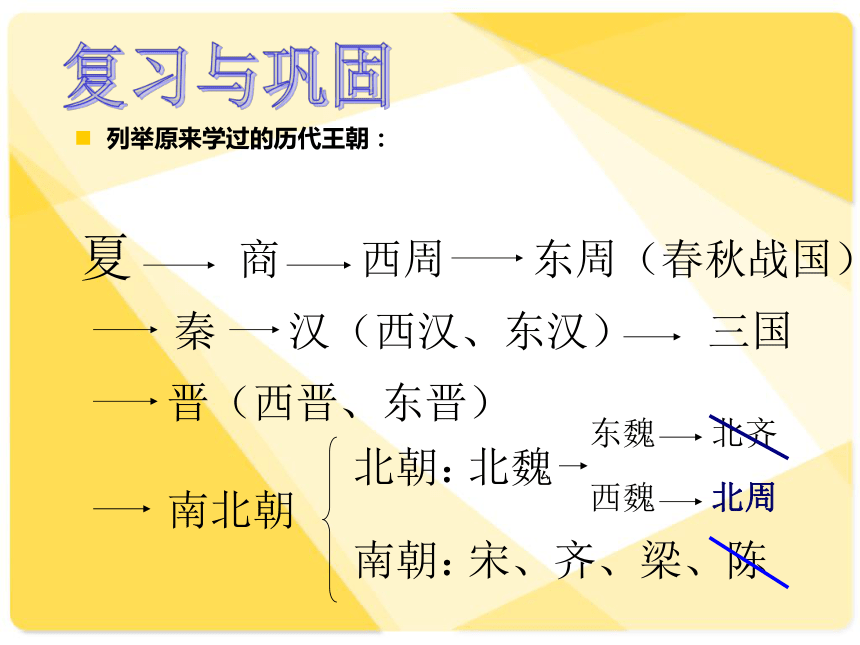 复习与巩固

列举原来学过的历代王朝：

夏 → 商 → 西周 → 东周（春秋战国）

→ 秦 → 汉（西汉、东汉）→ 三国

→ 晋（西晋、东晋）

→ 南北朝

北朝：北魏 → 东魏 → 北齐

西魏 → 北周

南朝：宋、齐、梁、陈